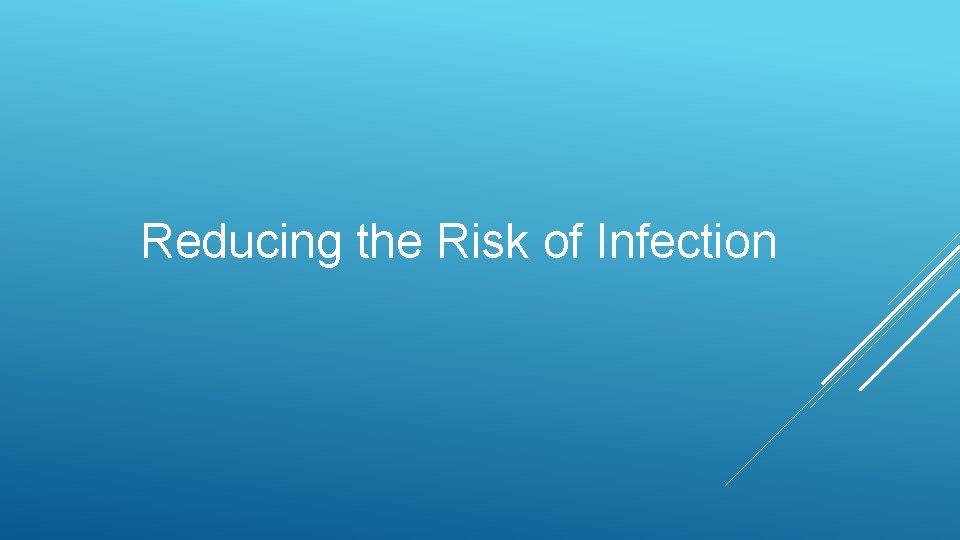 Reducing the Risk of Infection